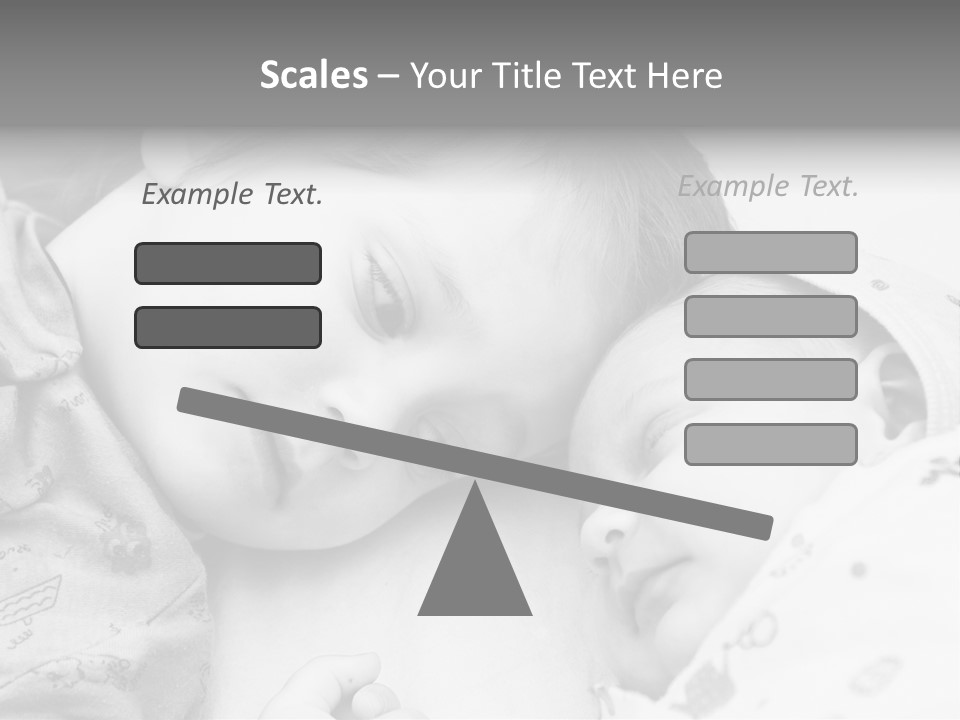 Scales – Your Title Text Here

Example Text.

Example Text.